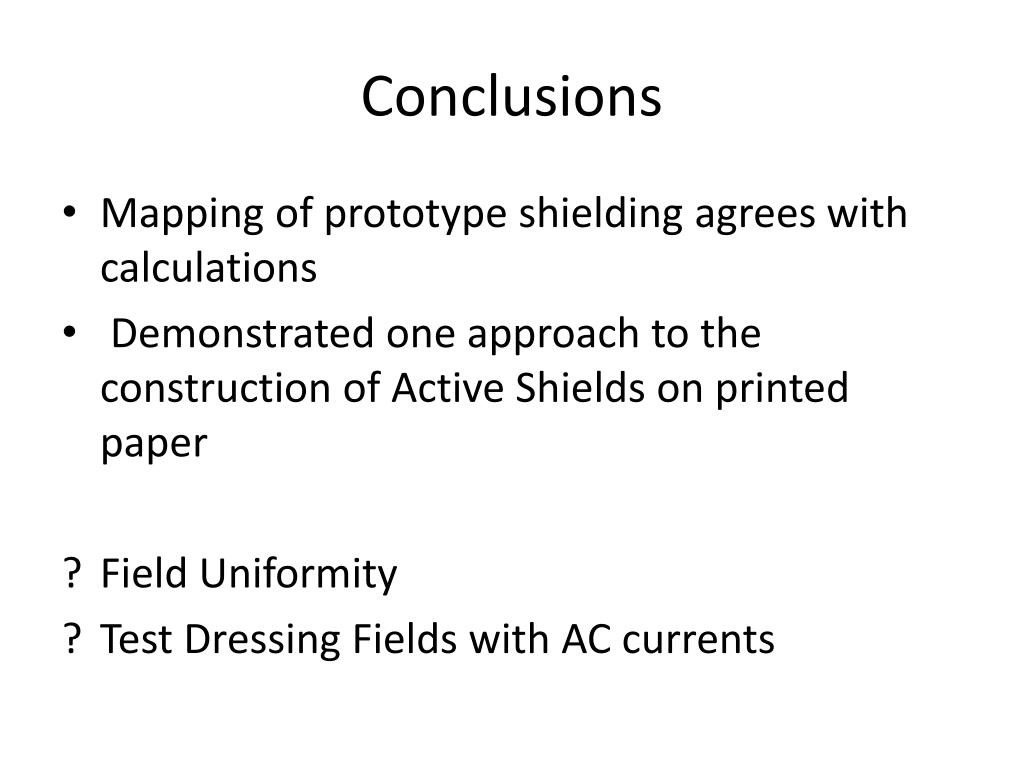 Conclusions

• Mapping of prototype shielding agrees with calculations

• Demonstrated one approach to the construction of Active Shields on printed paper

? Field Uniformity

? Test Dressing Fields with AC currents